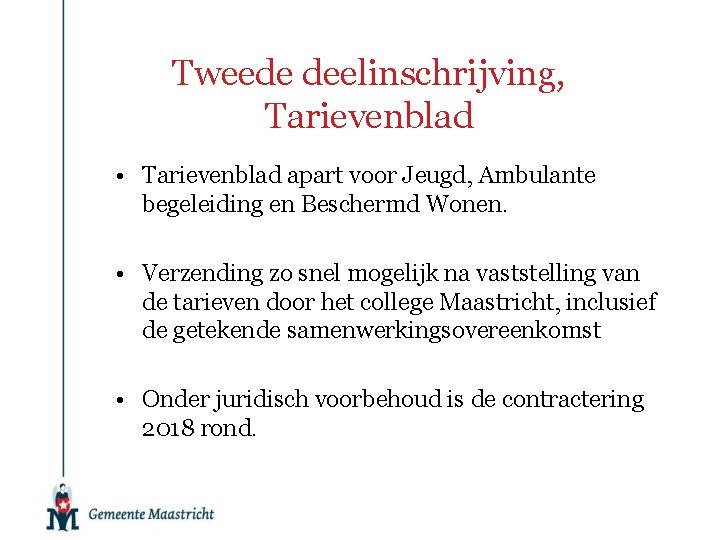 Tweede deelinschrijving, Tarievenblad

• Tarievenblad apart voor Jeugd, Ambulante begeleiding en Beschermd Wonen.

• Verzending zo snel mogelijk na vaststelling van de tarieven door het college Maastricht, inclusief de getekende samenwerkingsovereenkomst

• Onder juridisch voorbehoud is de contractering 2018 rond.

Gemeente Maastricht